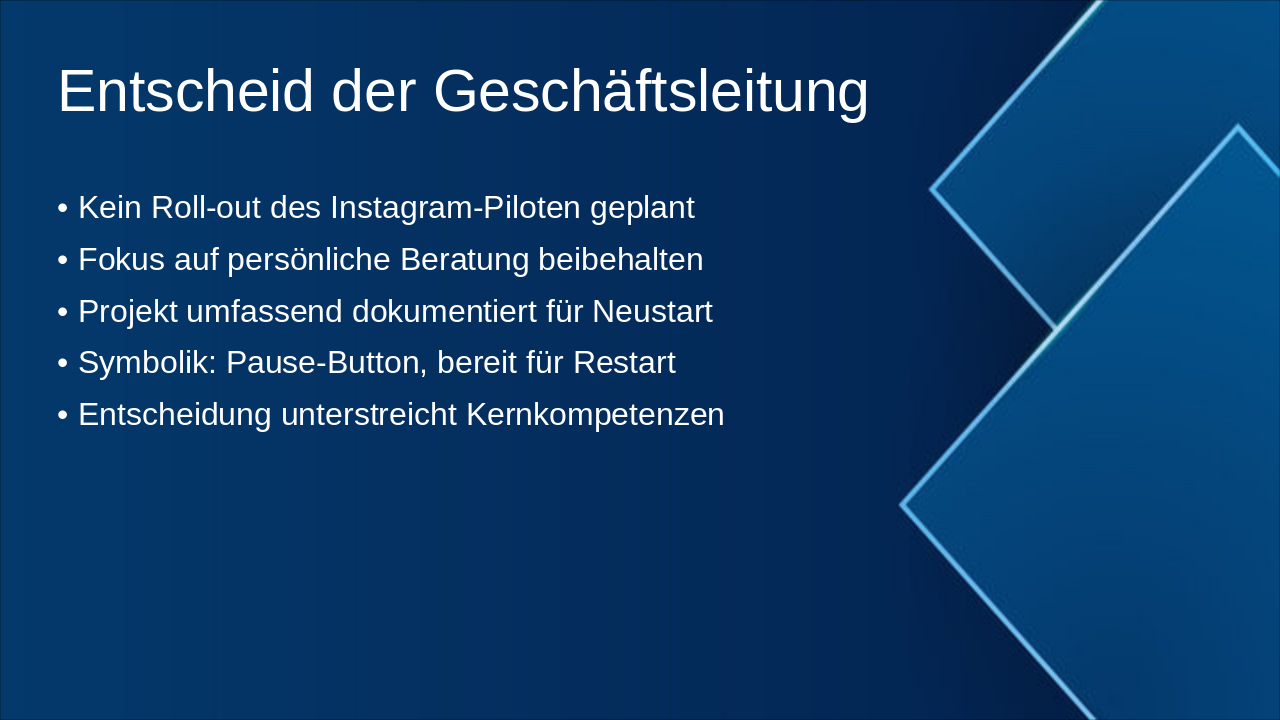 Entscheid der Geschäftsleitung

• Kein Roll-out des Instagram-Piloten geplant
• Fokus auf persönliche Beratung beibehalten
• Projekt umfassend dokumentiert für Neustart
• Symbolik: Pause-Button, bereit für Restart
• Entscheidung unterstreicht Kernkompetenzen